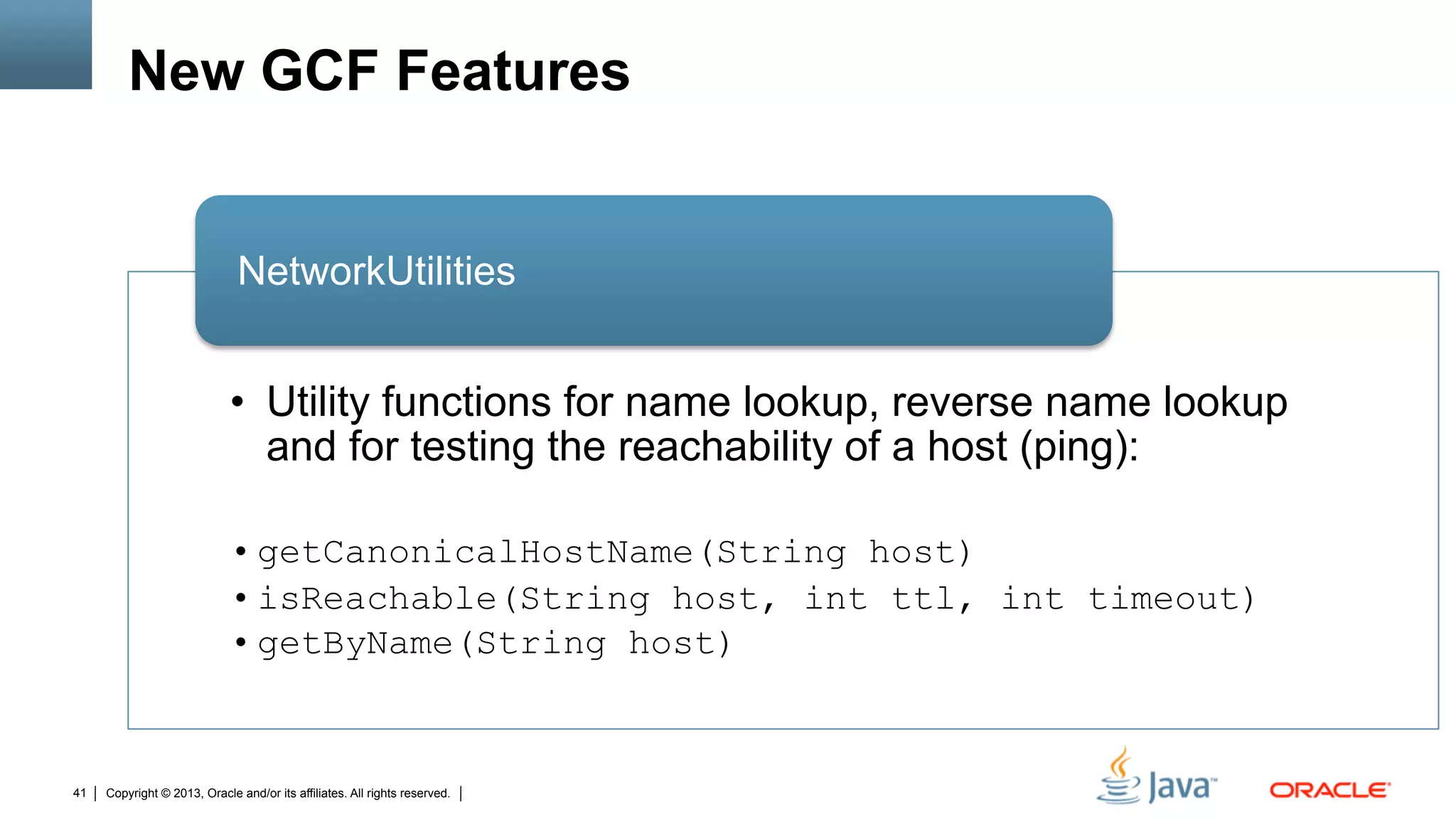 New GCF Features

NetworkUtilities

• Utility functions for name lookup, reverse name lookup and for testing the reachability of a host (ping):

• getCanonicalHostName(String host)
• isReachable(String host, int ttl, int timeout)
• getByName(String host)

41 | Copyright © 2013, Oracle and/or its affiliates. All rights reserved. |

Java™ ORACLE®